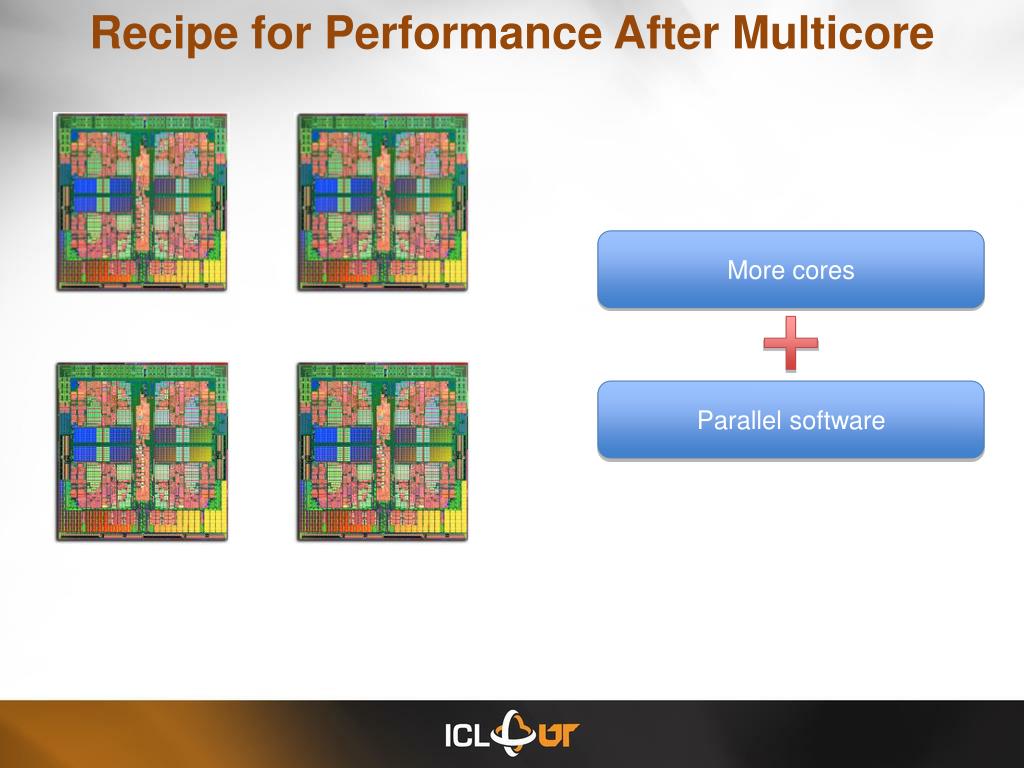 Recipe for Performance After Multicore

More cores

Parallel software

ICL UT